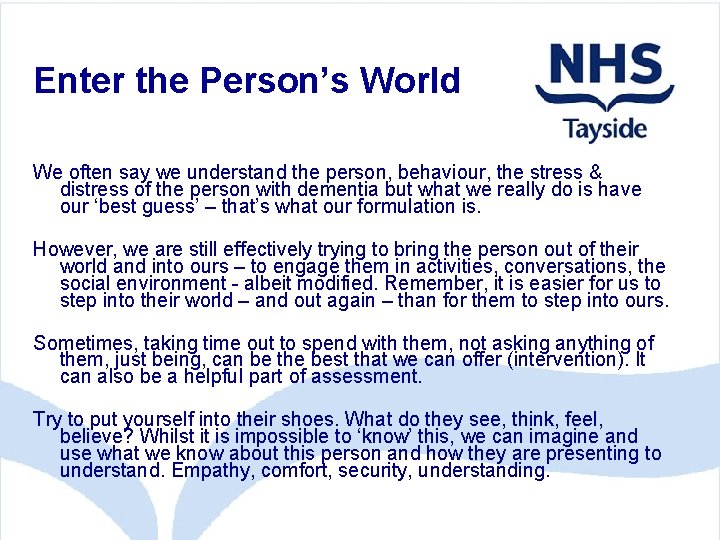 Enter the Person’s World

NHS
Tayside

We often say we understand the person, behaviour, the stress & distress of the person with dementia but what we really do is have our ‘best guess’ – that’s what our formulation is.

However, we are still effectively trying to bring the person out of their world and into ours – to engage them in activities, conversations, the social environment - albeit modified. Remember, it is easier for us to step into their world – and out again – than for them to step into ours.

Sometimes, taking time out to spend with them, not asking anything of them, just being, can be the best that we can offer (intervention). It can also be a helpful part of assessment.

Try to put yourself into their shoes. What do they see, think, feel, believe? Whilst it is impossible to ‘know’ this, we can imagine and use what we know about this person and how they are presenting to understand. Empathy, comfort, security, understanding.